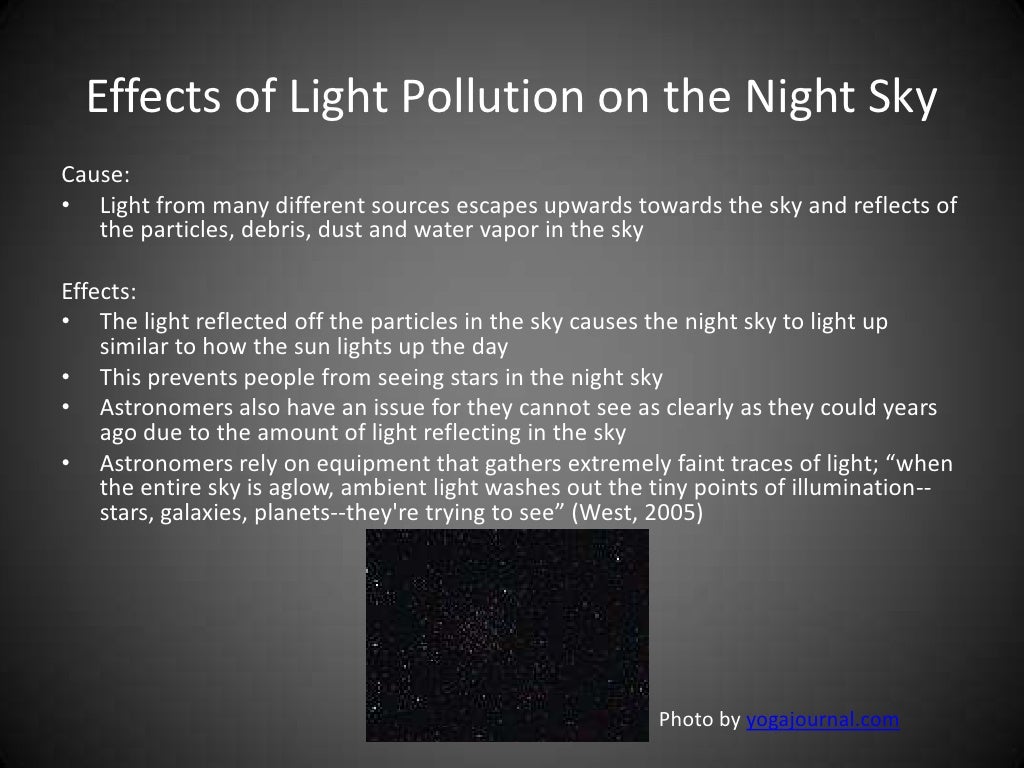 Effects of Light Pollution on the Night Sky

Cause:
• Light from many different sources escapes upwards towards the sky and reflects of the particles, debris, dust and water vapor in the sky

Effects:
• The light reflected off the particles in the sky causes the night sky to light up similar to how the sun lights up the day
• This prevents people from seeing stars in the night sky
• Astronomers also have an issue for they cannot see as clearly as they could years ago due to the amount of light reflecting in the sky
• Astronomers rely on equipment that gathers extremely faint traces of light; “when the entire sky is aglow, ambient light washes out the tiny points of illumination--stars, galaxies, planets--they're trying to see” (West, 2005)

Photo by yogajournal.com